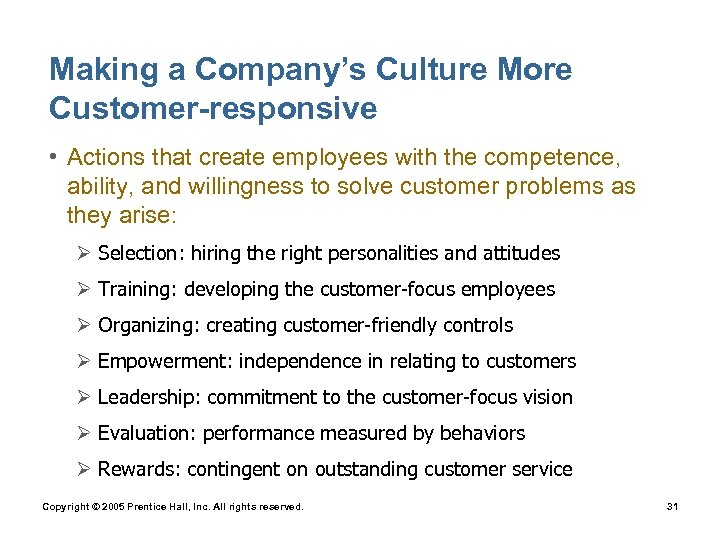 Making a Company's Culture More Customer-responsive

• Actions that create employees with the competence, ability, and willingness to solve customer problems as they arise:

➢ Selection: hiring the right personalities and attitudes

➢ Training: developing the customer-focus employees

➢ Organizing: creating customer-friendly controls

➢ Empowerment: independence in relating to customers

➢ Leadership: commitment to the customer-focus vision

➢ Evaluation: performance measured by behaviors

➢ Rewards: contingent on outstanding customer service

Copyright © 2005 Prentice Hall, Inc. All rights reserved.

31